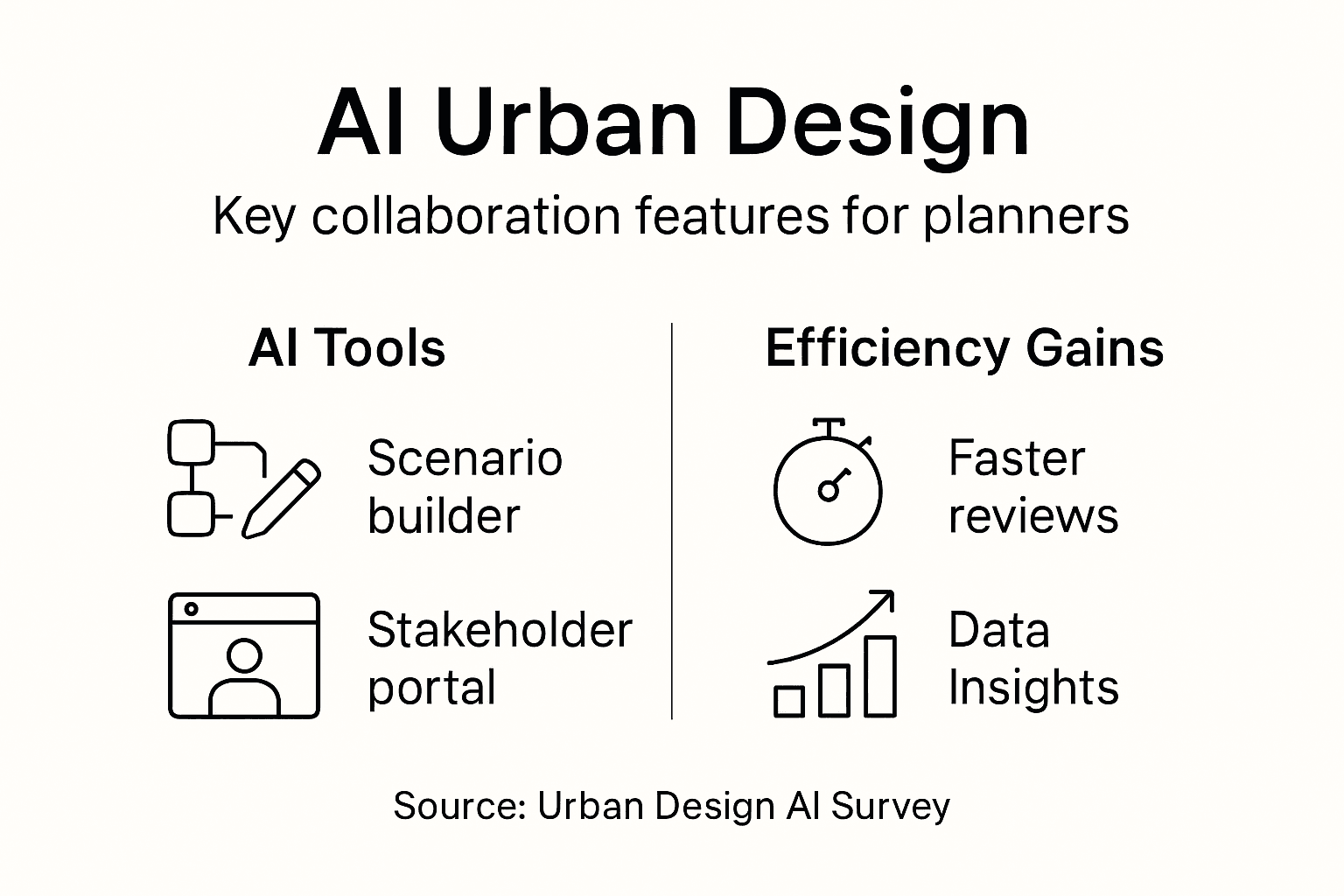 AI Urban Design

Key collaboration features for planners

AI Tools

Scenario builder

Stakeholder portal

Efficiency Gains

Faster reviews

Data Insights

Source: Urban Design AI Survey